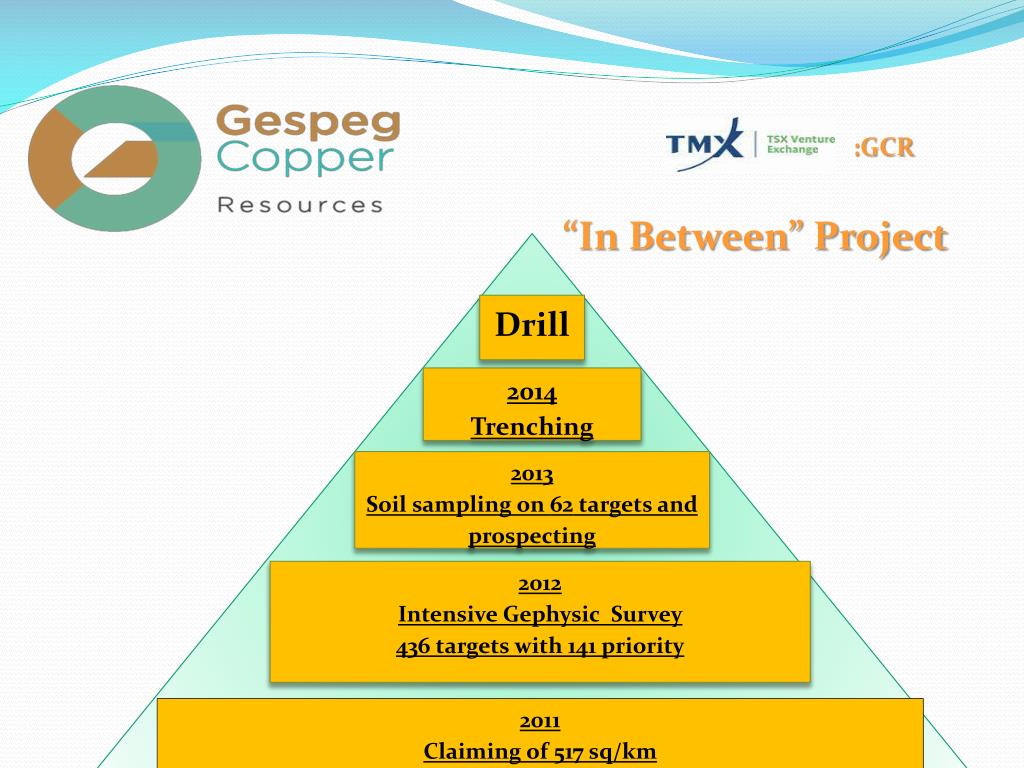 Gespeg Copper Resources

TMX | TSX Venture Exchange :GCR

“In Between” Project

Drill

2014
Trenching

2013
Soil sampling on 62 targets and prospecting

2012
Intensive Gephysic Survey
436 targets with 141 priority

2011
Claiming of 517 sq/km